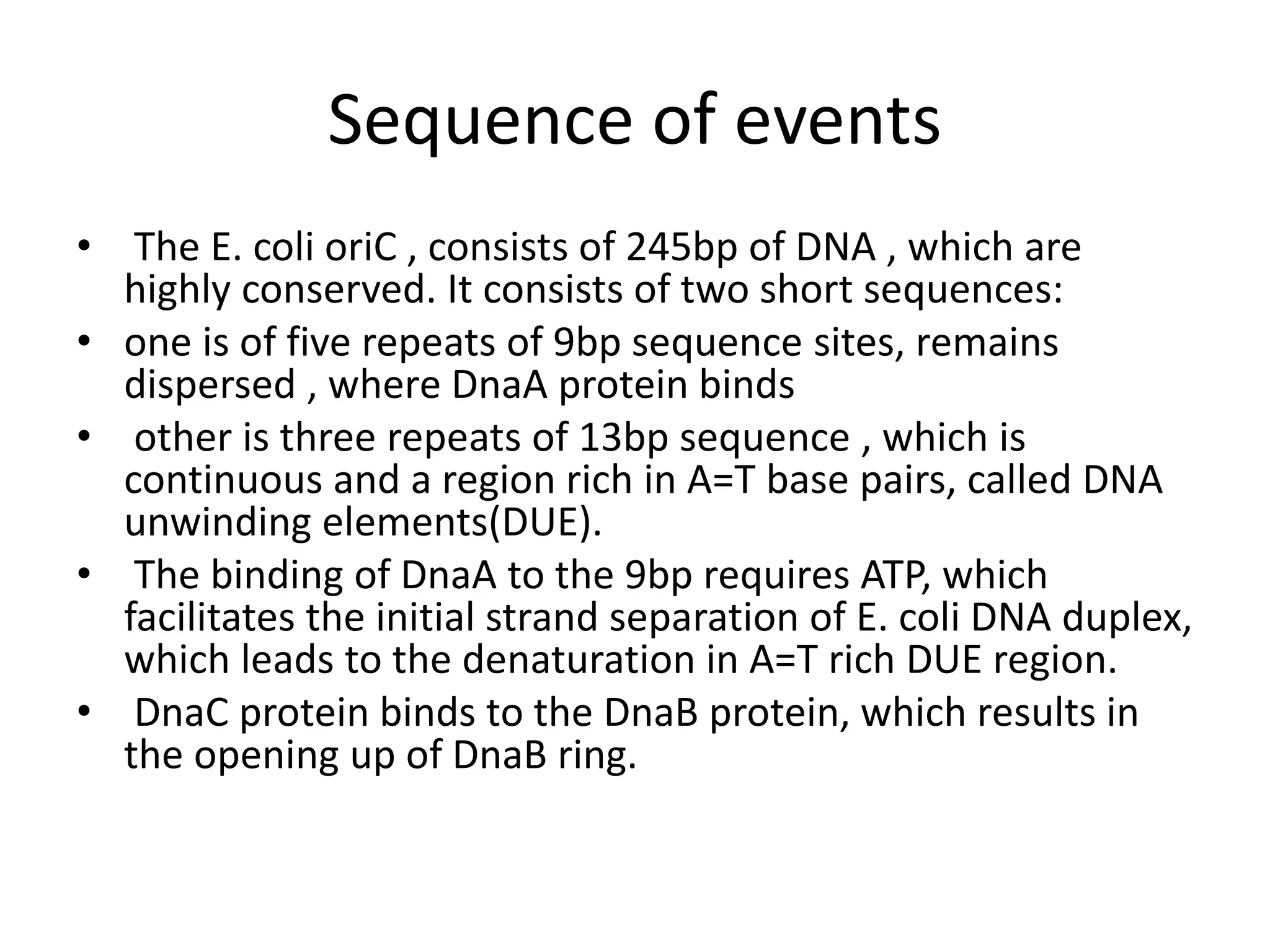 Sequence of events

• The E. coli oriC , consists of 245bp of DNA , which are highly conserved. It consists of two short sequences:
• one is of five repeats of 9bp sequence sites, remains dispersed , where DnaA protein binds
• other is three repeats of 13bp sequence , which is continuous and a region rich in A=T base pairs, called DNA unwinding elements(DUE).
• The binding of DnaA to the 9bp requires ATP, which facilitates the initial strand separation of E. coli DNA duplex, which leads to the denaturation in A=T rich DUE region.
• DnaC protein binds to the DnaB protein, which results in the opening up of DnaB ring.